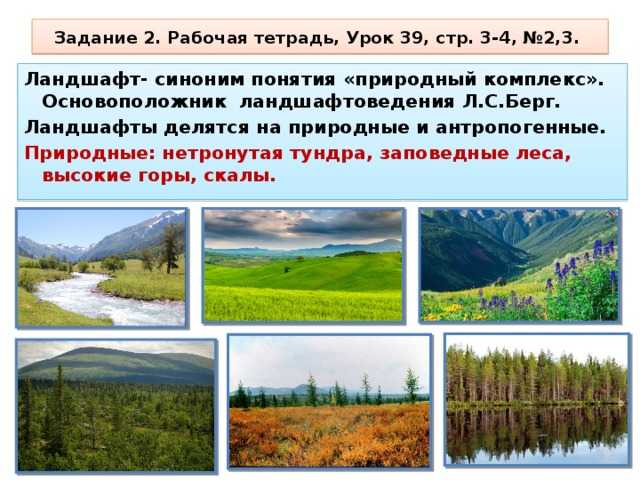 Задание 2. Рабочая тетрадь, Урок 39, стр. 3-4, №2,3.

Ландшафт- синоним понятия «природный комплекс». Основоположник ландшафтоведения Л.С.Берг.

Ландшафты делятся на природные и антропогенные.

Природные: нетронутая тундра, заповедные леса, высокие горы, скалы.